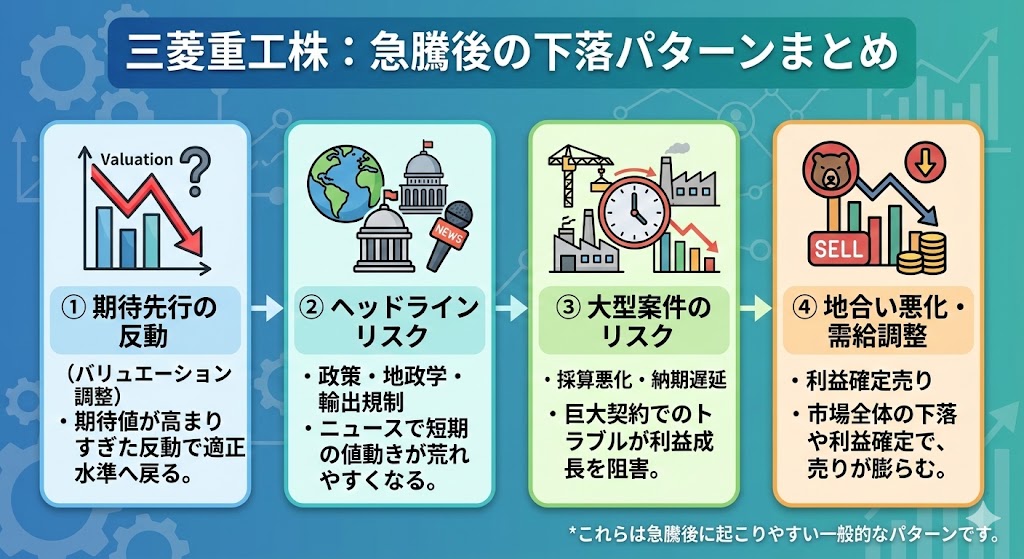 三菱重工株：急騰後の下落パターンまとめ

Valuation ?

① 期待先行の反動

（バリュエーション調整）
・期待値が高まりすぎた反動で適正水準へ戻る。

NEWS

② ヘッドラインリスク

・政策・地政学・輸出規制
・ニュースで短期の値動きが荒れやすくなる。

③ 大型案件のリスク

・採算悪化・納期遅延
・巨大契約でのトラブルが利益成長を阻害。

SELL

④ 地合い悪化・需給調整

・利益確定売り
・市場全体の下落や利益確定で、売りが膨らむ。

*これらは急騰後に起こりやすい一般的なパターンです。